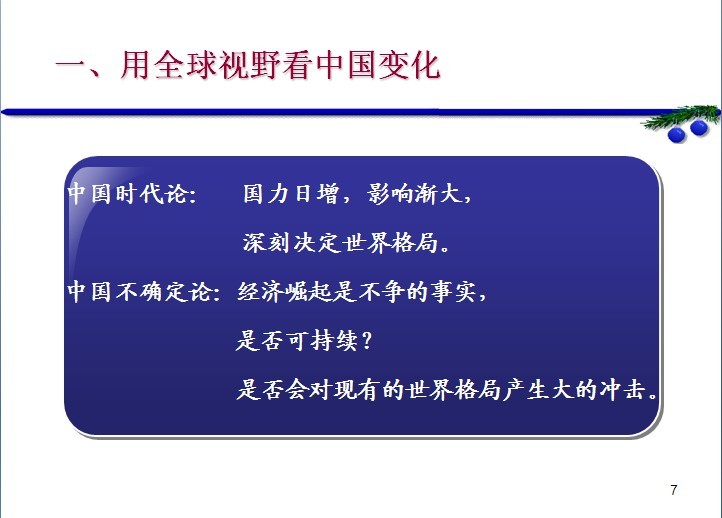 一、用全球视野看中国变化

中国时代论：　国力日增，影响渐大，
深刻决定世界格局。

中国不确定论：经济崛起是不争的事实，
是否可持续？
是否会对现有的世界格局产生大的冲击。

7